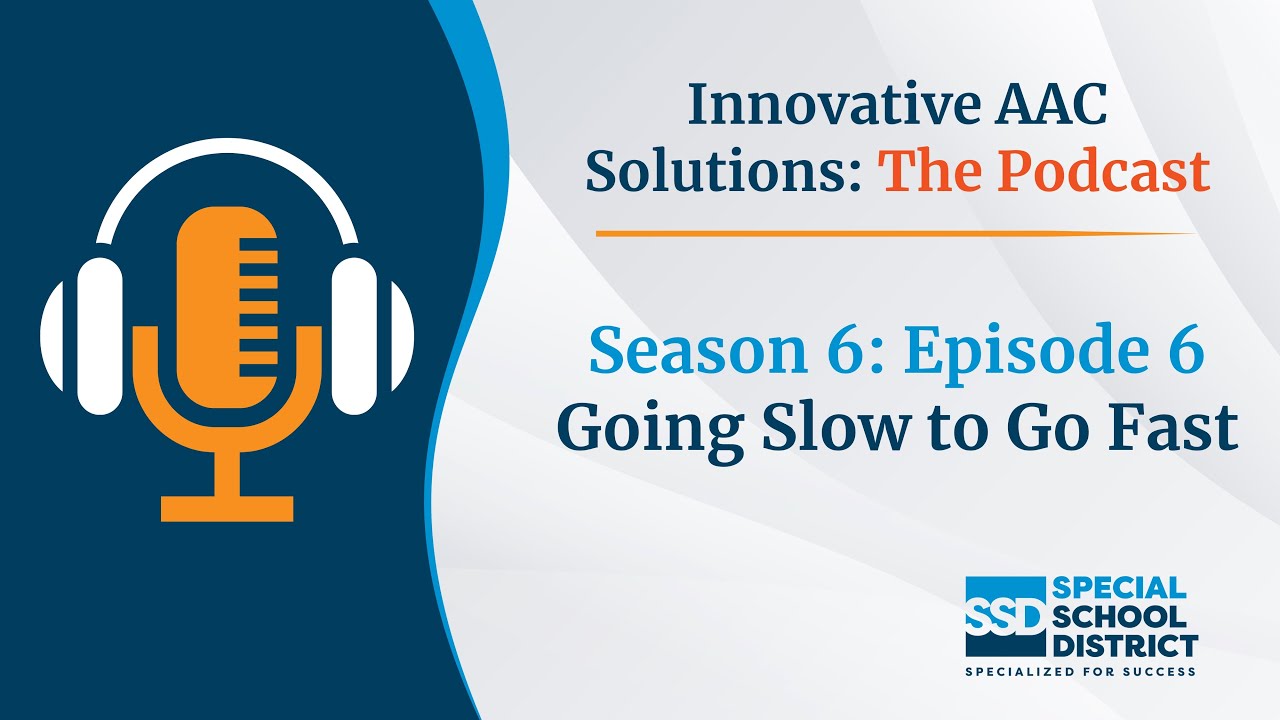 Innovative AAC Solutions: The Podcast

Season 6: Episode 6
Going Slow to Go Fast

SSD SPECIAL SCHOOL DISTRICT
SPECIALIZED FOR SUCCESS